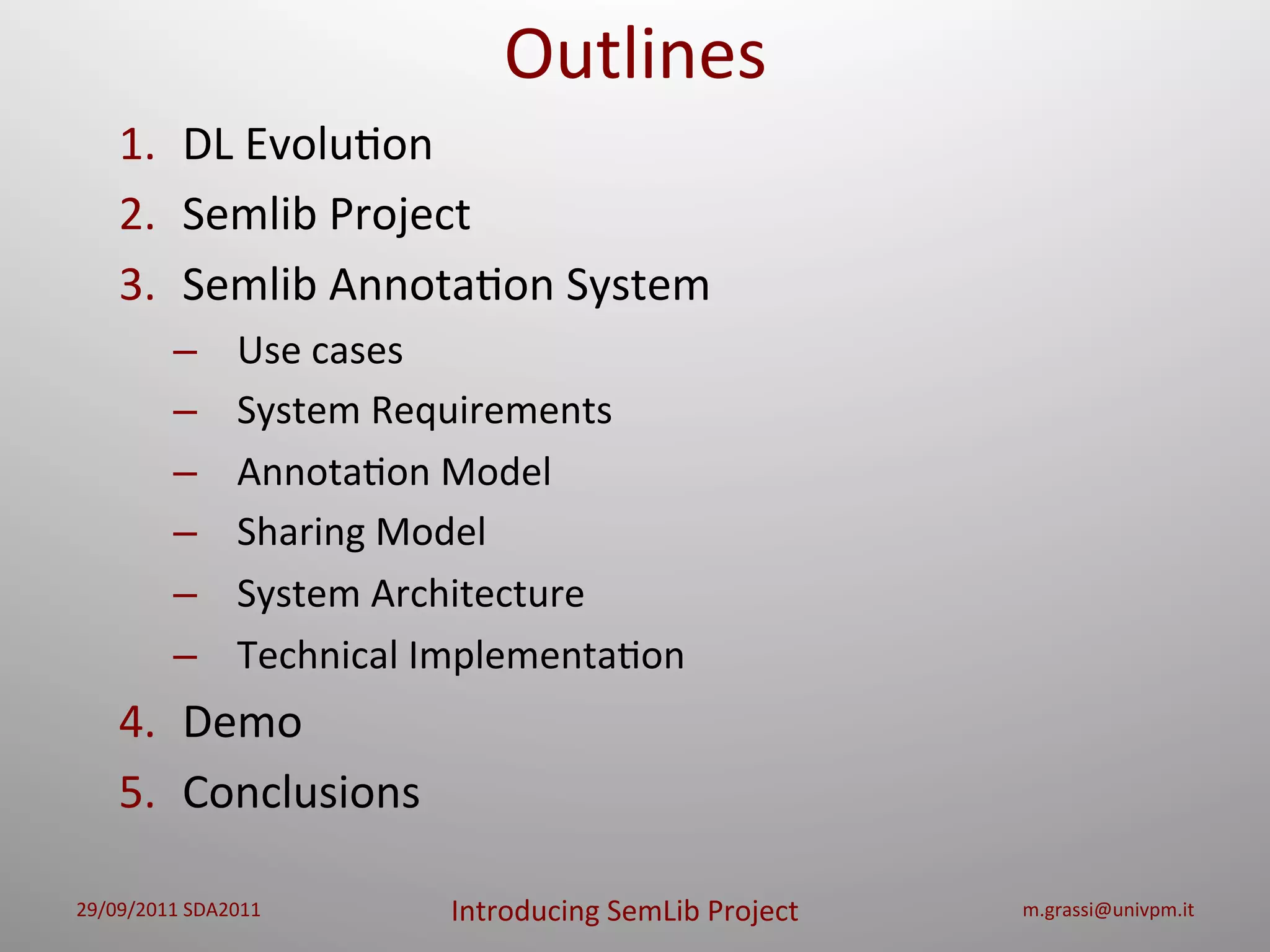 Outlines

1. DL Evolution
2. Semlib Project
3. Semlib Annotation System
   – Use cases
   – System Requirements
   – Annotation Model
   – Sharing Model
   – System Architecture
   – Technical Implementation
4. Demo
5. Conclusions

29/09/2011 SDA2011

Introducing SemLib Project

m.grassi@univpm.it